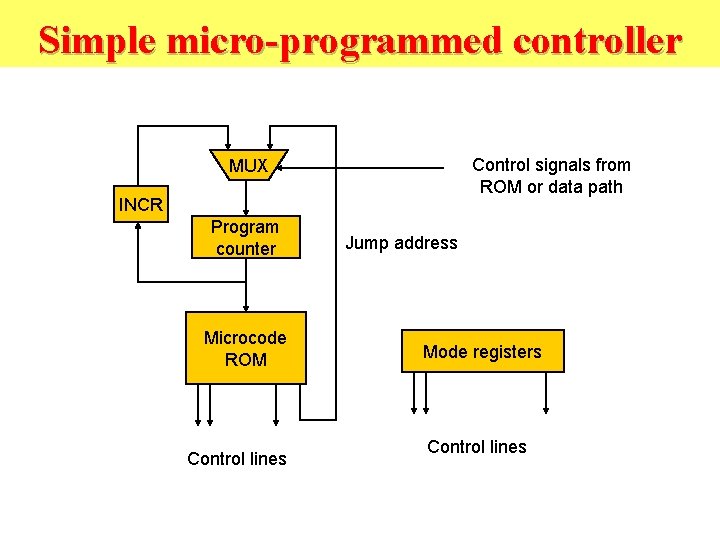 Simple micro-programmed controller

MUX

Control signals from ROM or data path

INCR

Program counter

Jump address

Microcode ROM

Mode registers

Control lines

Control lines